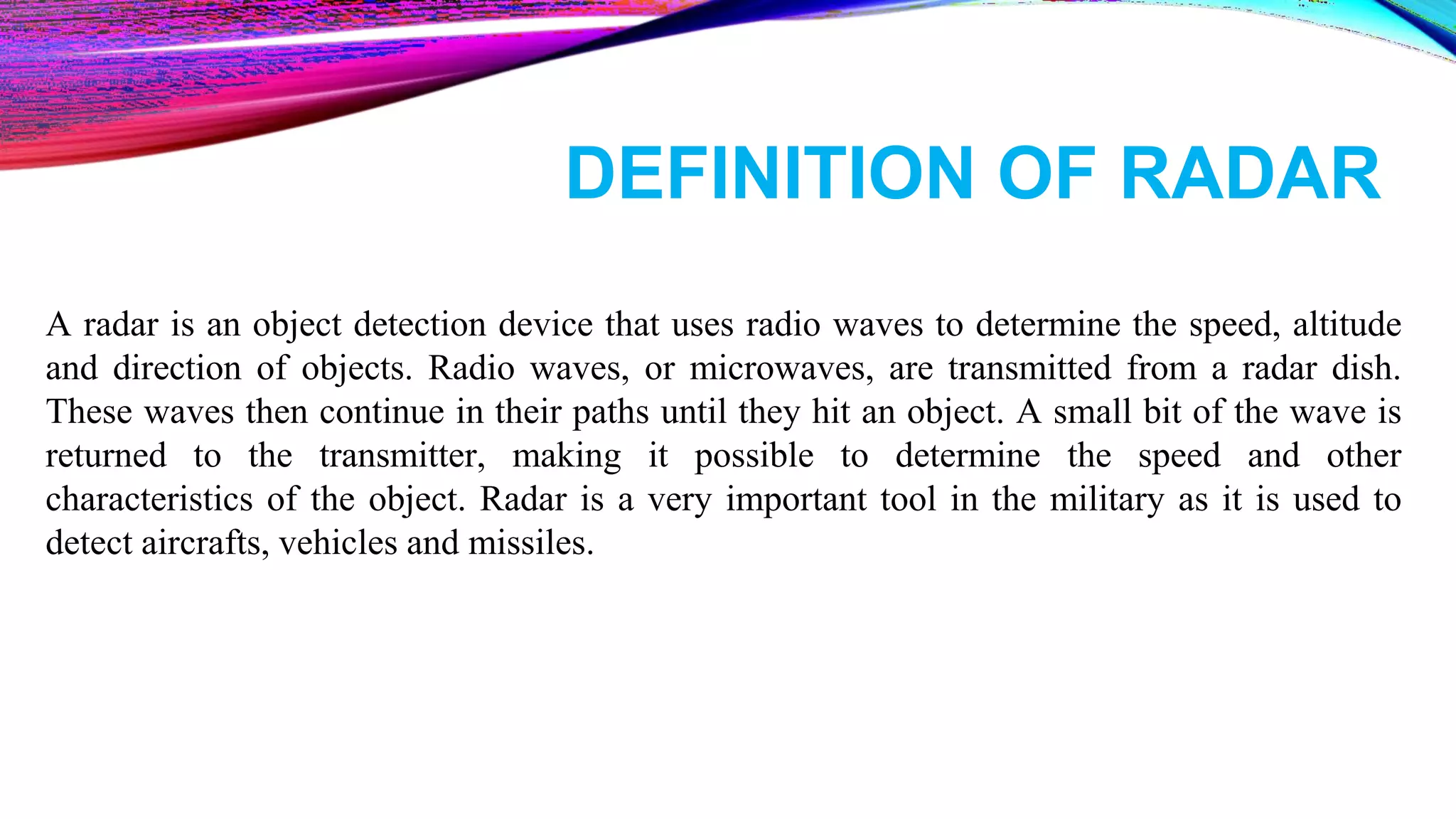 DEFINITION OF RADAR

A radar is an object detection device that uses radio waves to determine the speed, altitude and direction of objects. Radio waves, or microwaves, are transmitted from a radar dish. These waves then continue in their paths until they hit an object. A small bit of the wave is returned to the transmitter, making it possible to determine the speed and other characteristics of the object. Radar is a very important tool in the military as it is used to detect aircrafts, vehicles and missiles.